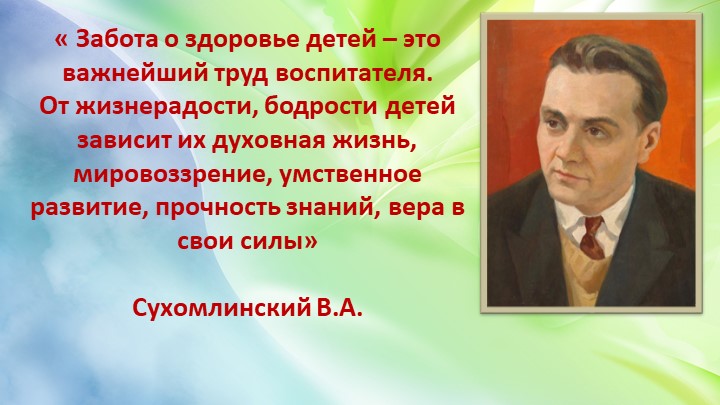 « Забота о здоровье детей – это важнейший труд воспитателя. От жизнерадости, бодрости детей зависит их духовная жизнь, мировоззрение, умственное развитие, прочность знаний, вера в свои силы»

Сухомлинский В.А.